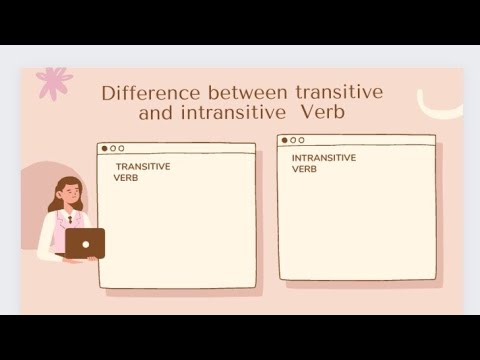 Difference between transitive and intransitive Verb

TRANSITIVE VERB

INTRANSITIVE VERB